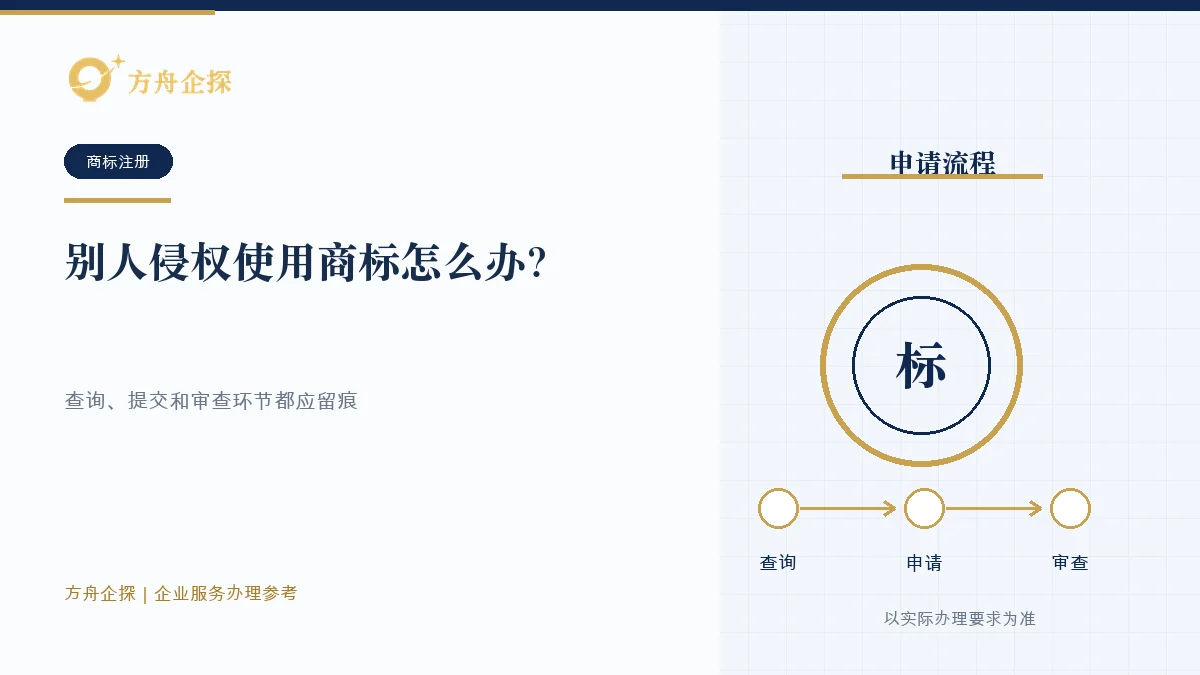 方舟企探

商标注册

别人侵权使用商标怎么办?

查询、提交和审查环节都应留痕

方舟企探 | 企业服务办理参考

申请流程

标

查询

申请

审查

以实际办理要求为准